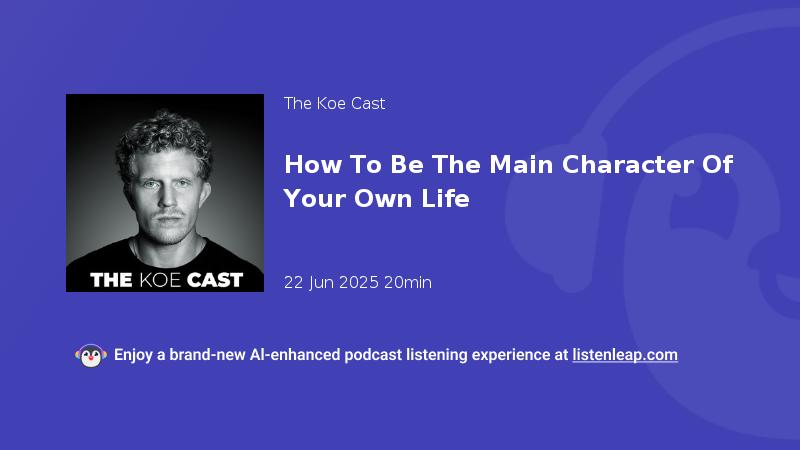 THE KOE CAST

The Koe Cast

How To Be The Main Character Of Your Own Life

22 Jun 2025 20min

Enjoy a brand-new AI-enhanced podcast listening experience at listenleap.com